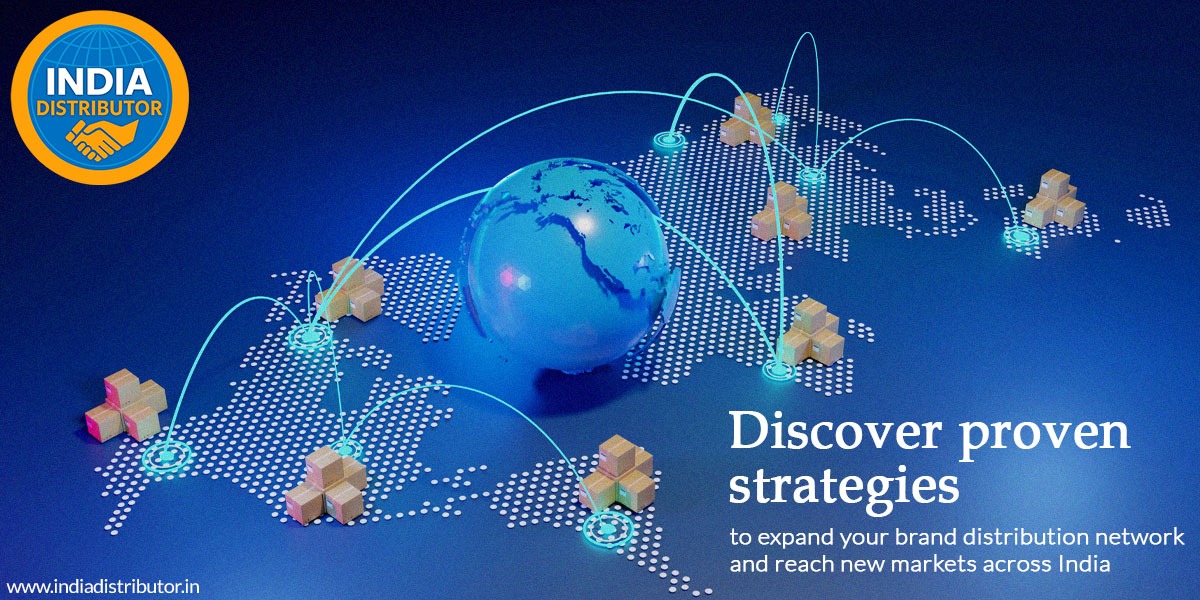 INDIA DISTRIBUTOR

Discover proven strategies

to expand your brand distribution network and reach new markets across India

www.indiadistributor.in